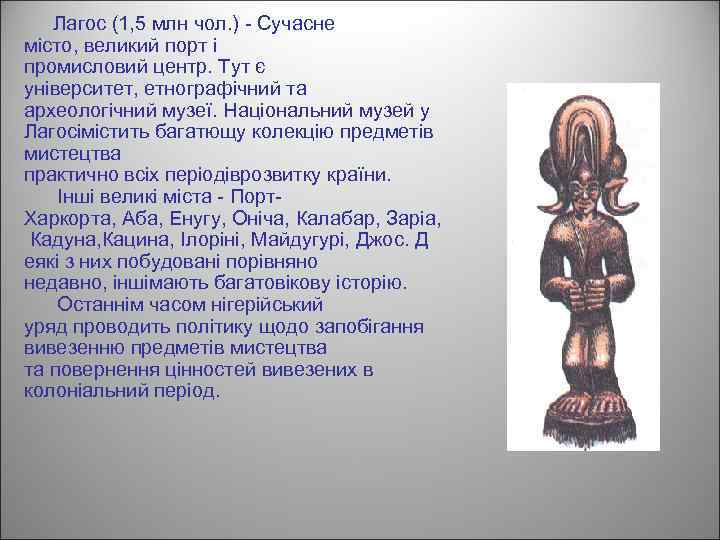 Лагос (1,5 млн чол.) - Сучасне місто, великий порт і промисловий центр. Тут є університет, етнографічний та археологічний музеї. Національний музей у Лагосімістить багатющу колекцію предметів мистецтва практично всіх періодіврозвитку країни.

Інші великі міста - Порт-Харкорта, Аба, Енугу, Оніча, Калабар, Заріа, Кадуна,Кацина, Ілоріні, Майдугурі, Джос. Д еякі з них побудовані порівняно недавно, іншімають багатовікову історію.

Останнім часом нігерійський уряд проводить політику щодо запобігання вивезенню предметів мистецтва та повернення цінностей вивезених в колоніальний період.